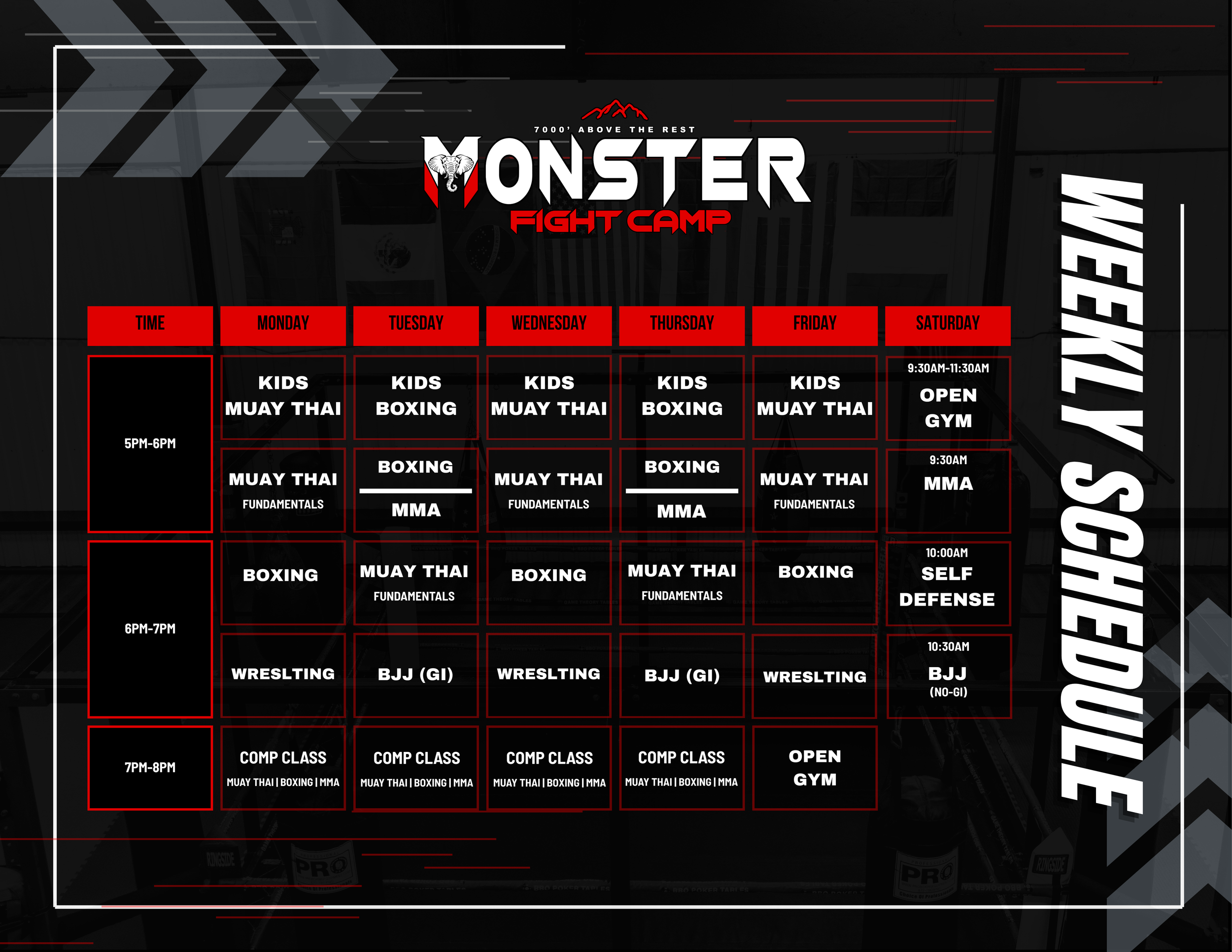 7000' ABOVE THE REST
MONSTER
FIGHT CAMP

| TIME | MONDAY | TUESDAY | WEDNESDAY | THURSDAY | FRIDAY | SATURDAY |
|---|---|---|---|---|---|---|
| 5PM-6PM | KIDS MUAY THAI | KIDS BOXING | KIDS MUAY THAI | KIDS BOXING | KIDS MUAY THAI | 9:30AM-11:30AM OPEN GYM |
| | MUAY THAI FUNDAMENTALS | BOXING MMA | MUAY THAI FUNDAMENTALS | BOXING MMA | MUAY THAI FUNDAMENTALS | 9:30AM MMA |
| 6PM-7PM | BOXING | MUAY THAI FUNDAMENTALS | BOXING | MUAY THAI FUNDAMENTALS | BOXING | 10:00AM SELF DEFENSE |
| | WRESLTING | BJJ (GI) | WRESLTING | BJJ (GI) | WRESLTING | 10:30AM BJJ (NO-GI) |
| 7PM-8PM | COMP CLASS MUAY THAI \| BOXING \| MMA | COMP CLASS MUAY THAI \| BOXING \| MMA | COMP CLASS MUAY THAI \| BOXING \| MMA | COMP CLASS MUAY THAI \| BOXING \| MMA | OPEN GYM | |

WEEKLY SCHEDULE